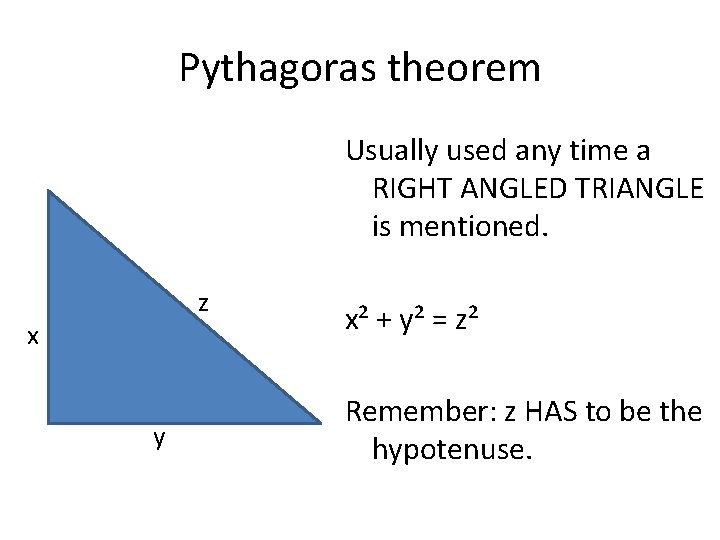 Pythagoras theorem

x

z

y

Usually used any time a RIGHT ANGLED TRIANGLE is mentioned.

$x^2 + y^2 = z^2$

Remember: z HAS to be the hypotenuse.